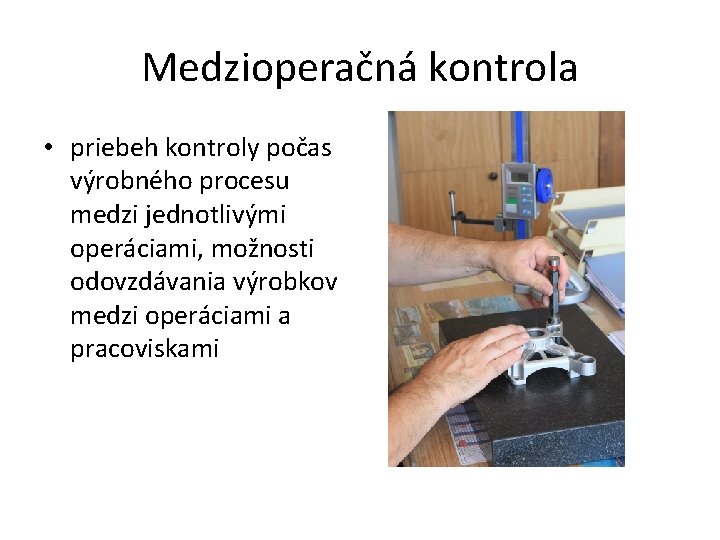 Medzioperačná kontrola

• priebeh kontroly počas výrobného procesu medzi jednotlivými operáciami, možnosti odovzdávania výrobkov medzi operáciami a pracoviskami